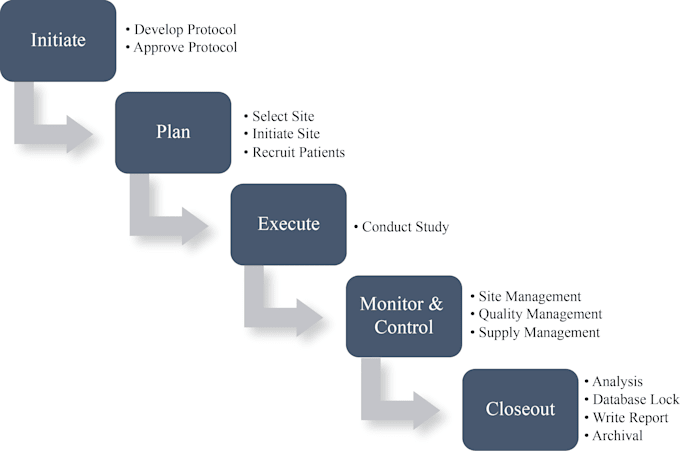 Initiate

• Develop Protocol
• Approve Protocol

Plan

• Select Site
• Initiate Site
• Recruit Patients

Execute

• Conduct Study

Monitor & Control

• Site Management
• Quality Management
• Supply Management

Closeout

• Analysis
• Database Lock
• Write Report
• Archival